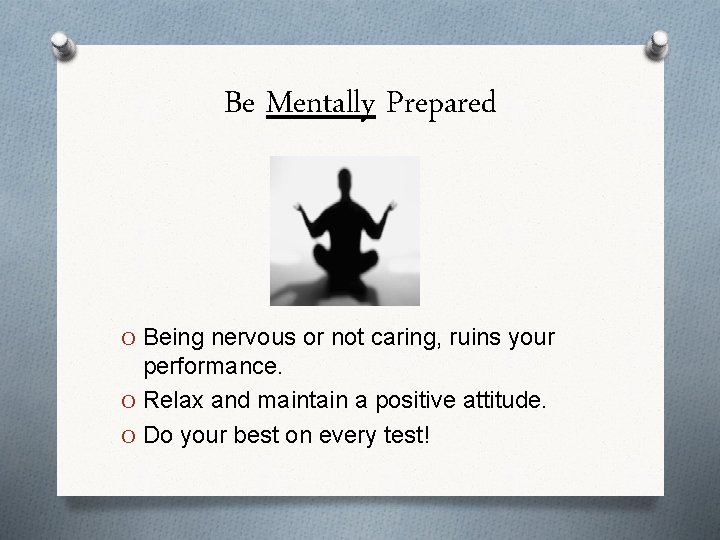 Be Mentally Prepared

O Being nervous or not caring, ruins your performance.

O Relax and maintain a positive attitude.

O Do your best on every test!